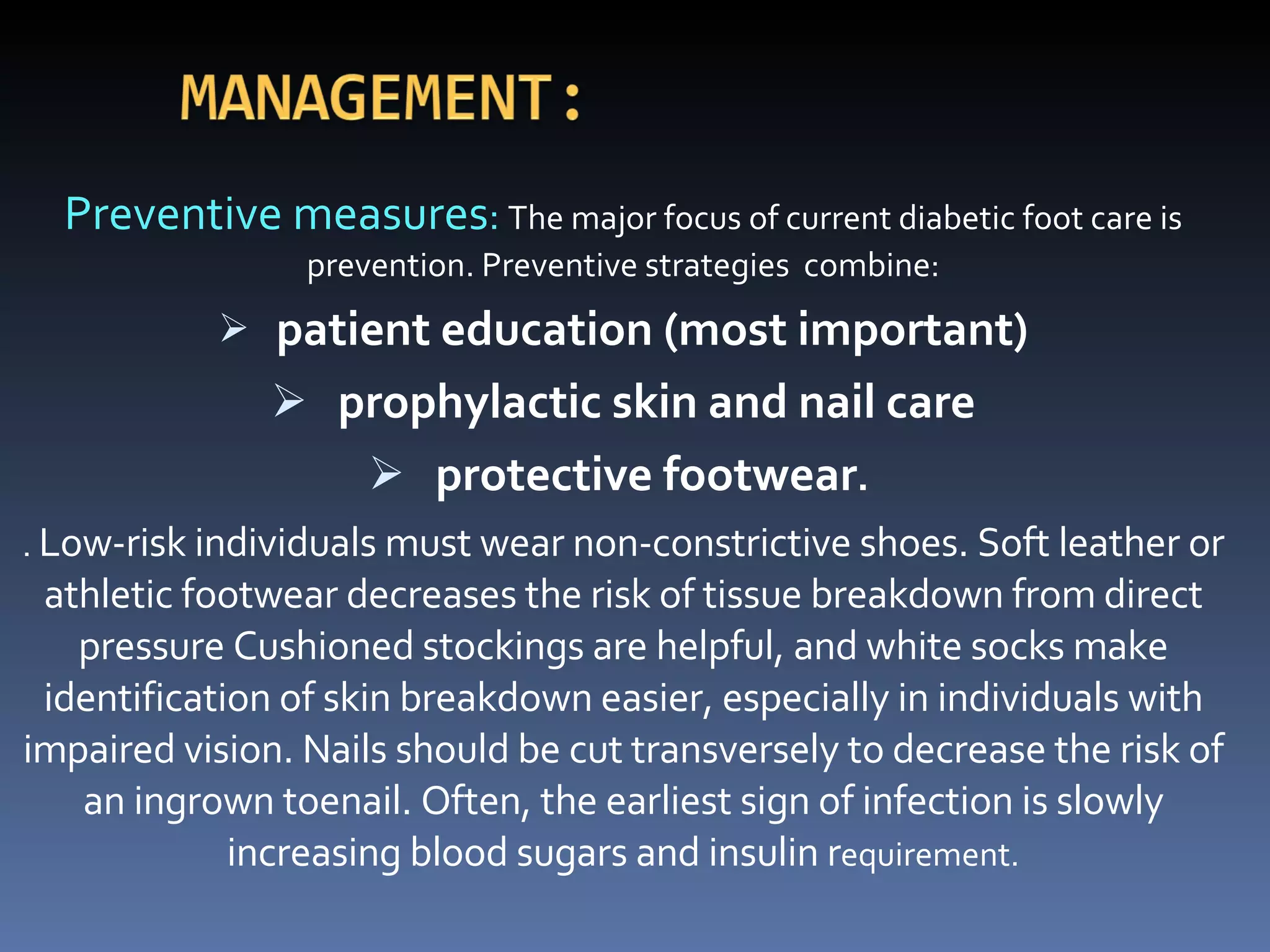 MANAGEMENT :

Preventive measures: The major focus of current diabetic foot care is prevention. Preventive strategies combine:

➢ patient education (most important)
➢ prophylactic skin and nail care
➢ protective footwear.

. Low-risk individuals must wear non-constrictive shoes. Soft leather or athletic footwear decreases the risk of tissue breakdown from direct pressure Cushioned stockings are helpful, and white socks make identification of skin breakdown easier, especially in individuals with impaired vision. Nails should be cut transversely to decrease the risk of an ingrown toenail. Often, the earliest sign of infection is slowly increasing blood sugars and insulin requirement.